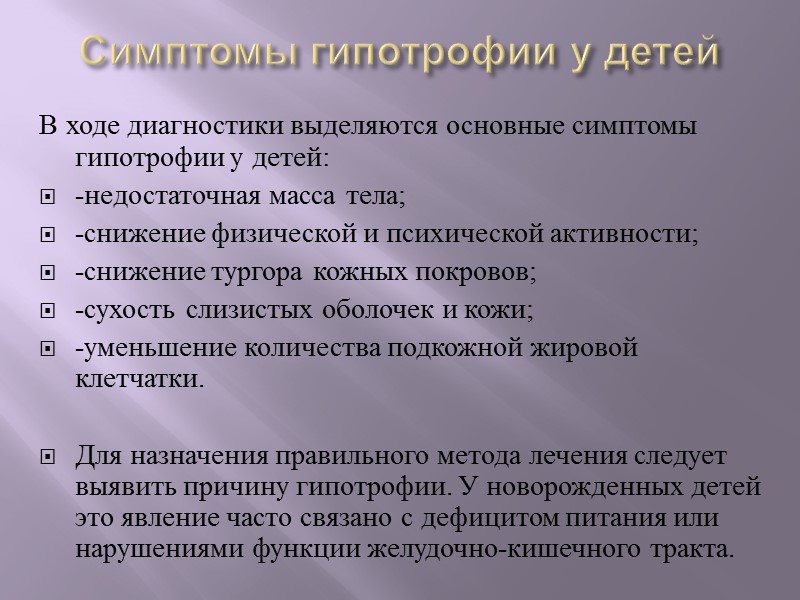 Симптомы гипотрофии у детей

В ходе диагностики выделяются основные симптомы гипотрофии у детей:

-недостаточная масса тела;

-снижение физической и психической активности;

-снижение тургора кожных покровов;

-сухость слизистых оболочек и кожи;

-уменьшение количества подкожной жировой клетчатки.

Для назначения правильного метода лечения следует выявить причину гипотрофии. У новорожденных детей это явление часто связано с дефицитом питания или нарушениями функции желудочно-кишечного тракта.